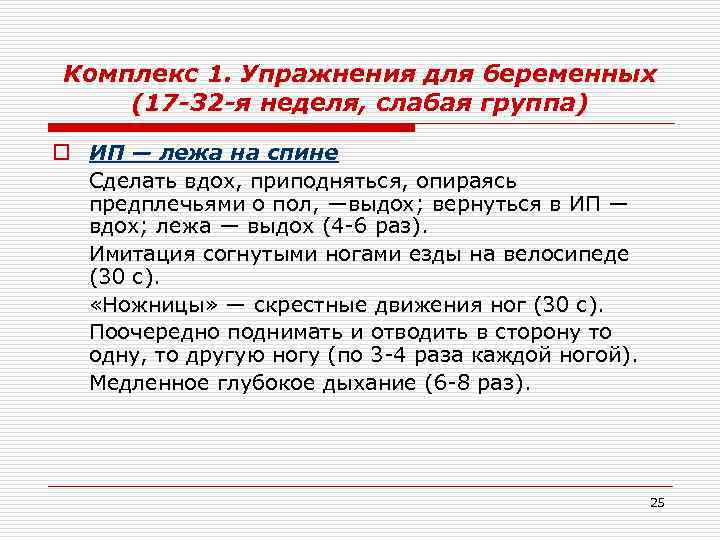 Комплекс 1. Упражнения для беременных (17-32-я неделя, слабая группа)

ИП — лежа на спине

Сделать вдох, приподняться, опираясь предплечьями о пол, —выдох; вернуться в ИП — вдох; лежа — выдох (4-6 раз).

Имитация согнутыми ногами езды на велосипеде (30 с).

«Ножницы» — скрестные движения ног (30 с).

Поочередно поднимать и отводить в сторону то одну, то другую ногу (по 3-4 раза каждой ногой).

Медленное глубокое дыхание (6-8 раз).

25